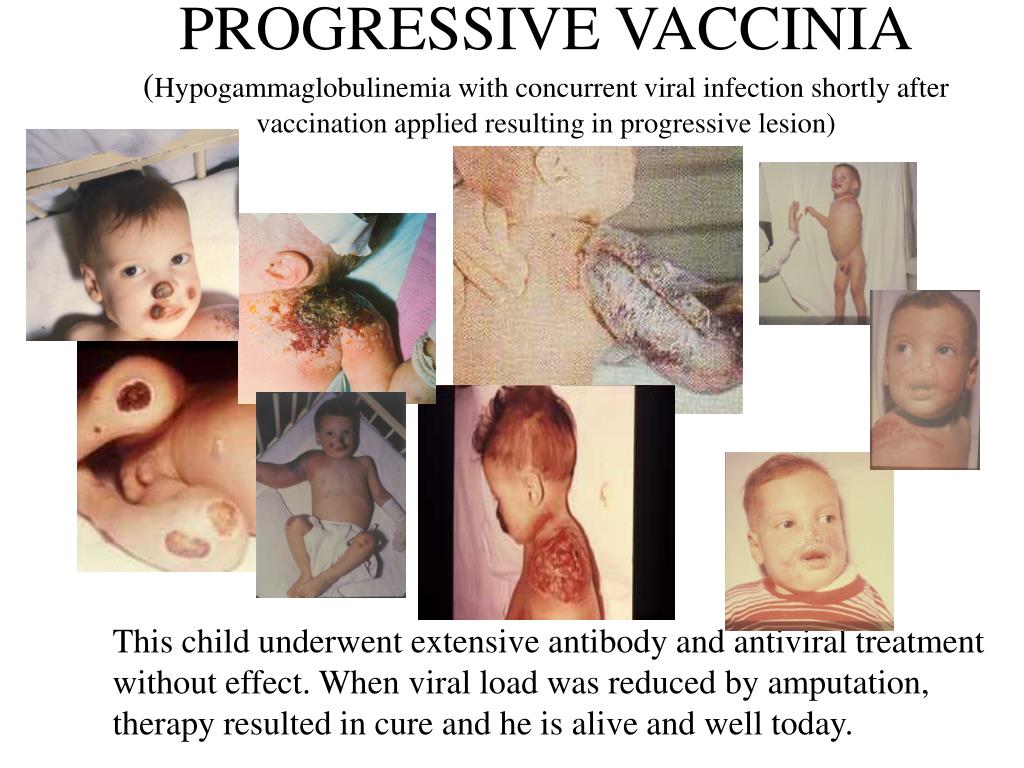 PROGRESSIVE VACCINIA

(Hypogammaglobulinemia with concurrent viral infection shortly after vaccination applied resulting in progressive lesion)

This child underwent extensive antibody and antiviral treatment without effect. When viral load was reduced by amputation, therapy resulted in cure and he is alive and well today.